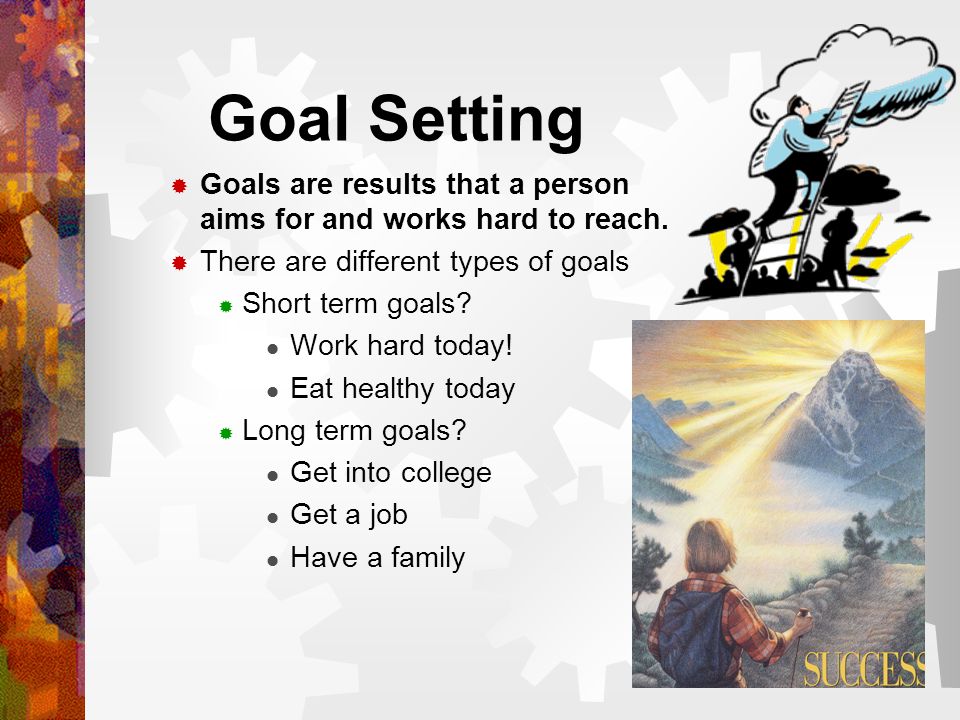 Goal Setting

Goals are results that a person aims for and works hard to reach.

There are different types of goals

Short term goals?

Work hard today!

Eat healthy today

Long term goals?

Get into college

Get a job

Have a family

SUCCESS